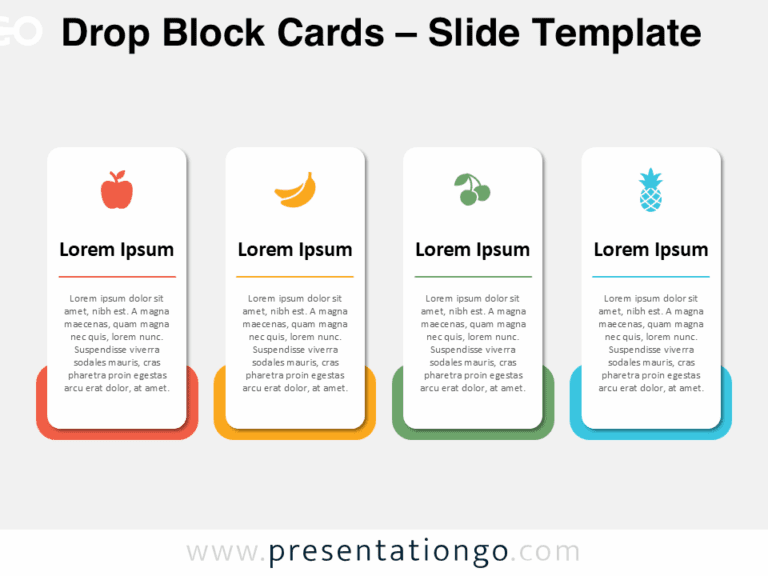 Drop Block Cards – Slide Template

Lorem Ipsum

Lorem ipsum dolor sit amet, nibh est. A magna maecenas, quam magna nec quis, lorem nunc. Suspendisse viverra sodales mauris, cras pharetra proin egestas arcu erat dolor, at amet.

Lorem Ipsum

Lorem ipsum dolor sit amet, nibh est. A magna maecenas, quam magna nec quis, lorem nunc. Suspendisse viverra sodales mauris, cras pharetra proin egestas arcu erat dolor, at amet.

Lorem Ipsum

Lorem ipsum dolor sit amet, nibh est. A magna maecenas, quam magna nec quis, lorem nunc. Suspendisse viverra sodales mauris, cras pharetra proin egestas arcu erat dolor, at amet.

Lorem Ipsum

Lorem ipsum dolor sit amet, nibh est. A magna maecenas, quam magna nec quis, lorem nunc. Suspendisse viverra sodales mauris, cras pharetra proin egestas arcu erat dolor, at amet.

www.presentationgo.com